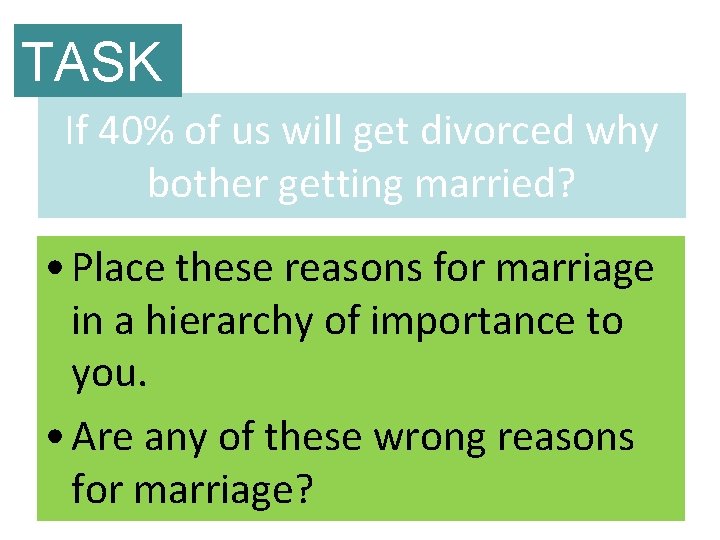 TASK

If 40% of us will get divorced why bother getting married?

• Place these reasons for marriage in a hierarchy of importance to you.

• Are any of these wrong reasons for marriage?